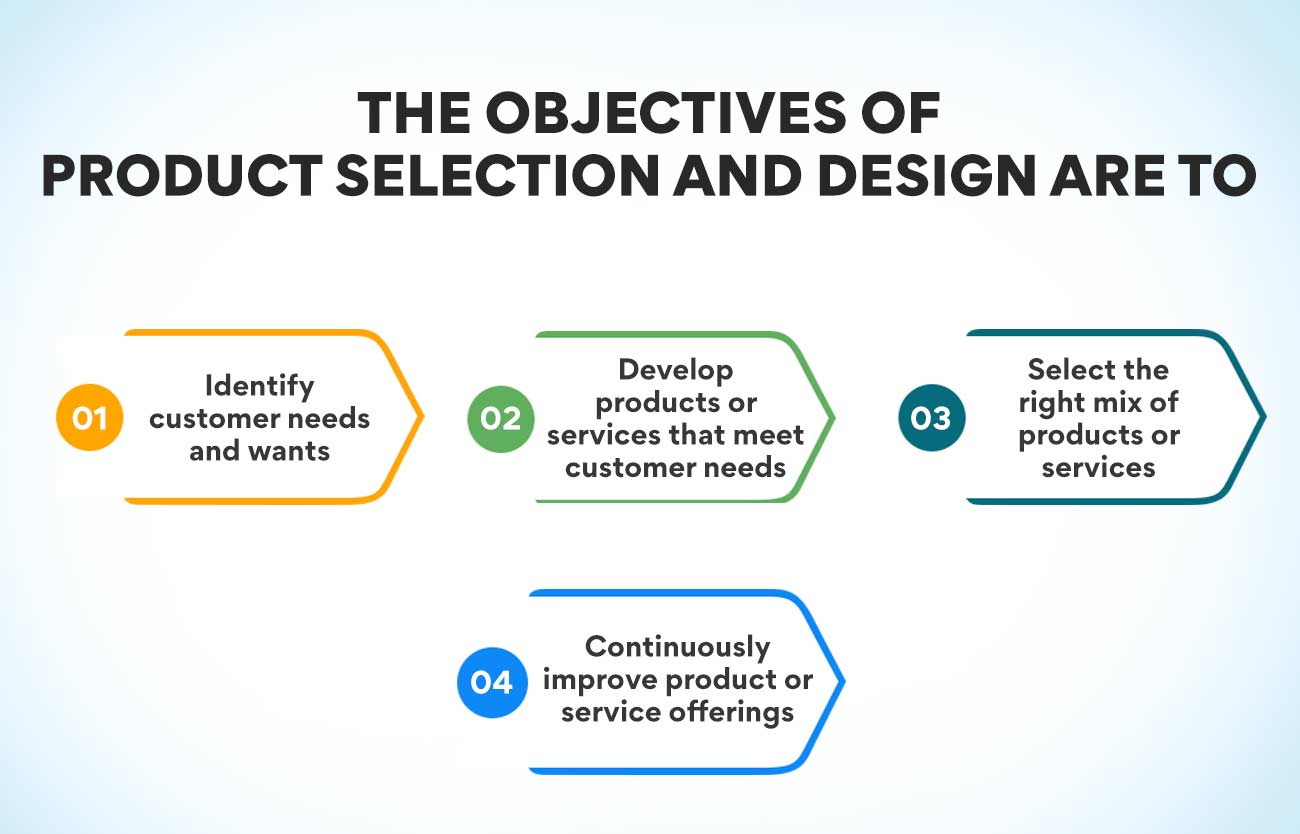 THE OBJECTIVES OF
PRODUCT SELECTION AND DESIGN ARE TO

01
Identify customer needs and wants

02
Develop products or services that meet customer needs

03
Select the right mix of products or services

04
Continuously improve product or service offerings